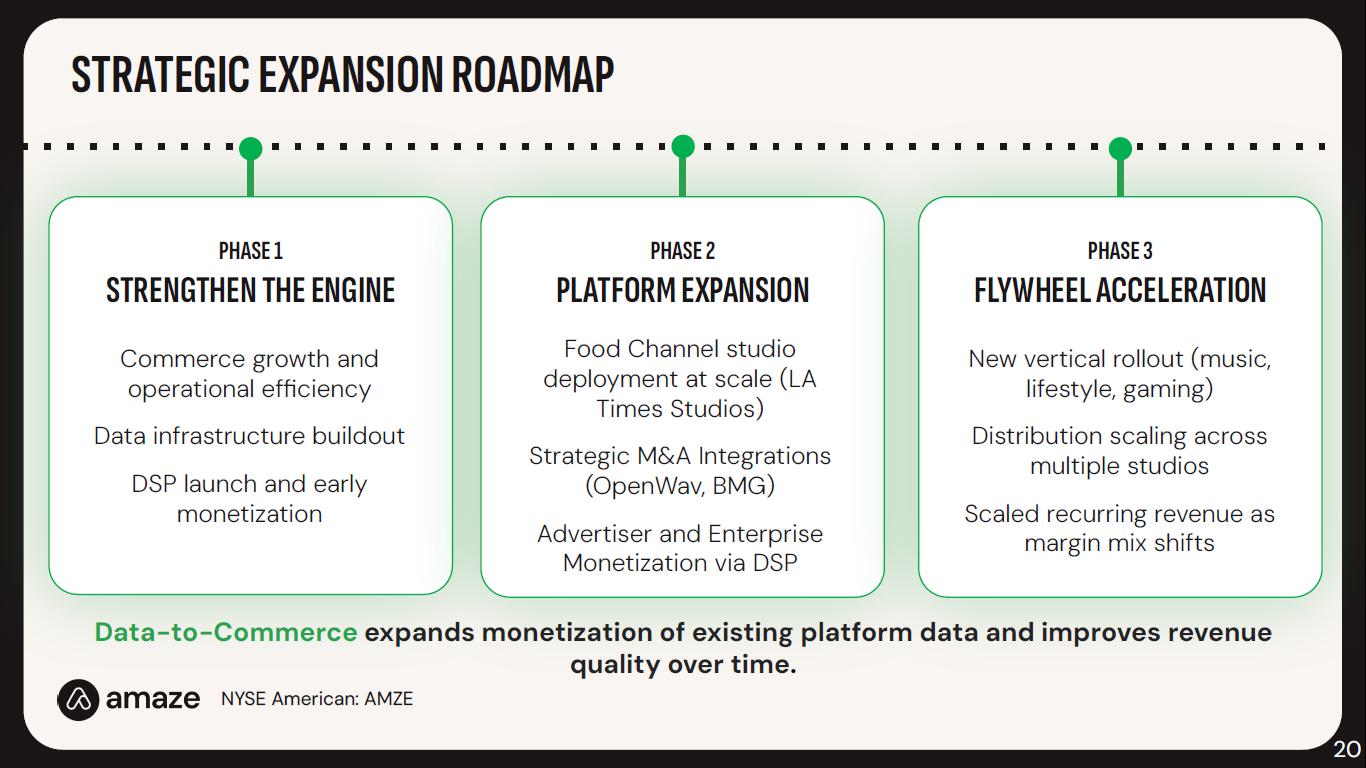 STRATEGIC EXPANSION ROADMAP

PHASE 1
STRENGTHEN THE ENGINE

Commerce growth and operational efficiency

Data infrastructure buildout

DSP launch and early monetization

PHASE 2
PLATFORM EXPANSION

Food Channel studio deployment at scale (LA Times Studios)

Strategic M&A Integrations (OpenWav, BMG)

Advertiser and Enterprise Monetization via DSP

PHASE 3
FLYWHEEL ACCELERATION

New vertical rollout (music, lifestyle, gaming)

Distribution scaling across multiple studios

Scaled recurring revenue as margin mix shifts

Data-to-Commerce expands monetization of existing platform data and improves revenue quality over time.

amaze NYSE American: AMZE

20